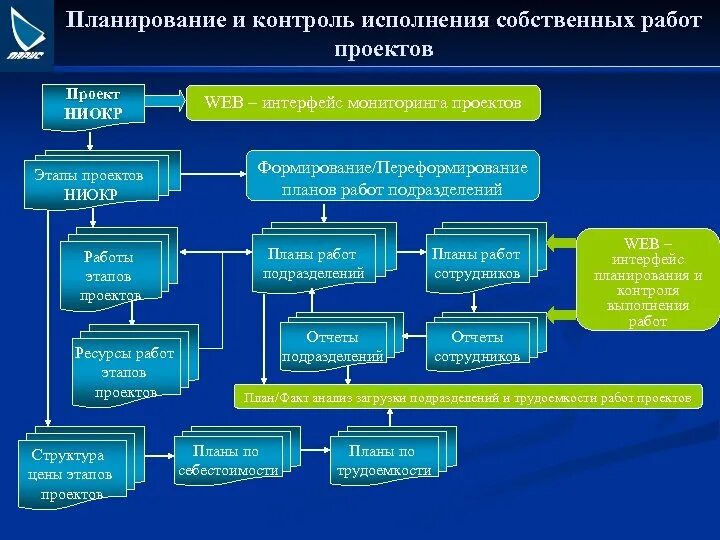 ПАРУС

Планирование и контроль исполнения собственных работ проектов

Проект НИОКР

WEB – интерфейс мониторинга проектов

Этапы проектов НИОКР

Формирование/Переформирование планов работ подразделений

Работы этапов проектов

Планы работ подразделений

Планы работ сотрудников

WEB – интерфейс планирования и контроля выполнения работ

Ресурсы работ этапов проектов

Отчеты подразделений

Отчеты сотрудников

План/Факт анализ загрузки подразделений и трудоемкости работ проектов

Структура цены этапов проектов

Планы по себестоимости

Планы по трудоемкости